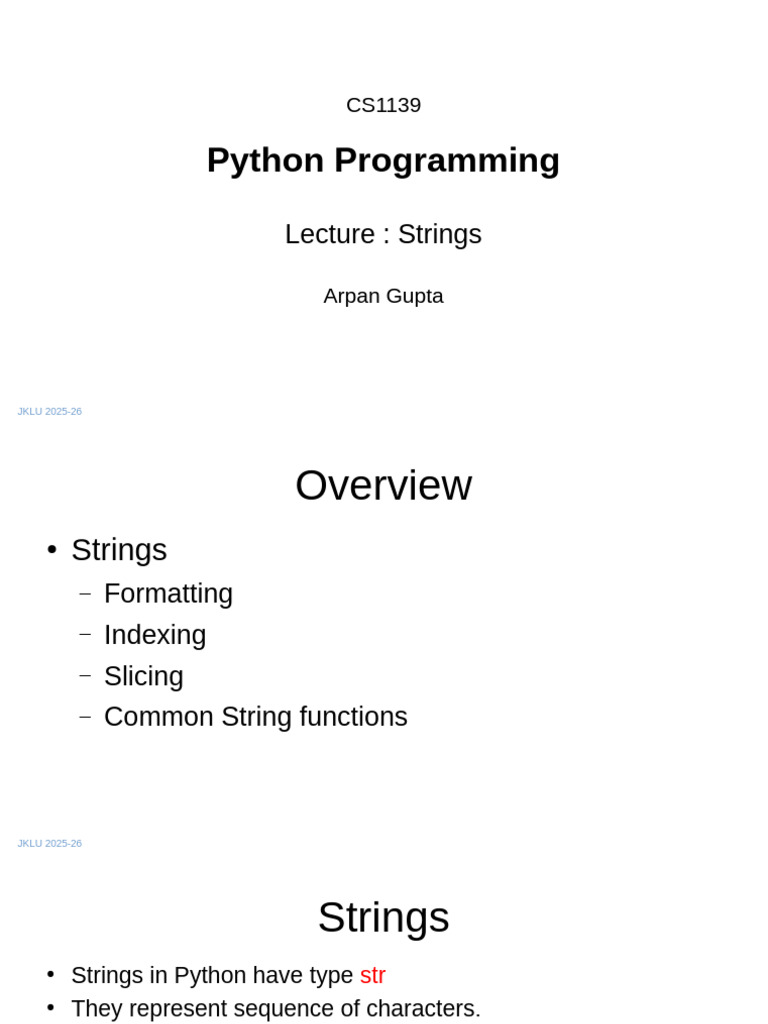 CS1139

Python Programming

Lecture : Strings

Arpan Gupta

JKLU 2025-26

Overview

• Strings
  – Formatting
  – Indexing
  – Slicing
  – Common String functions

JKLU 2025-26

Strings

• Strings in Python have type str
• They represent sequence of characters.